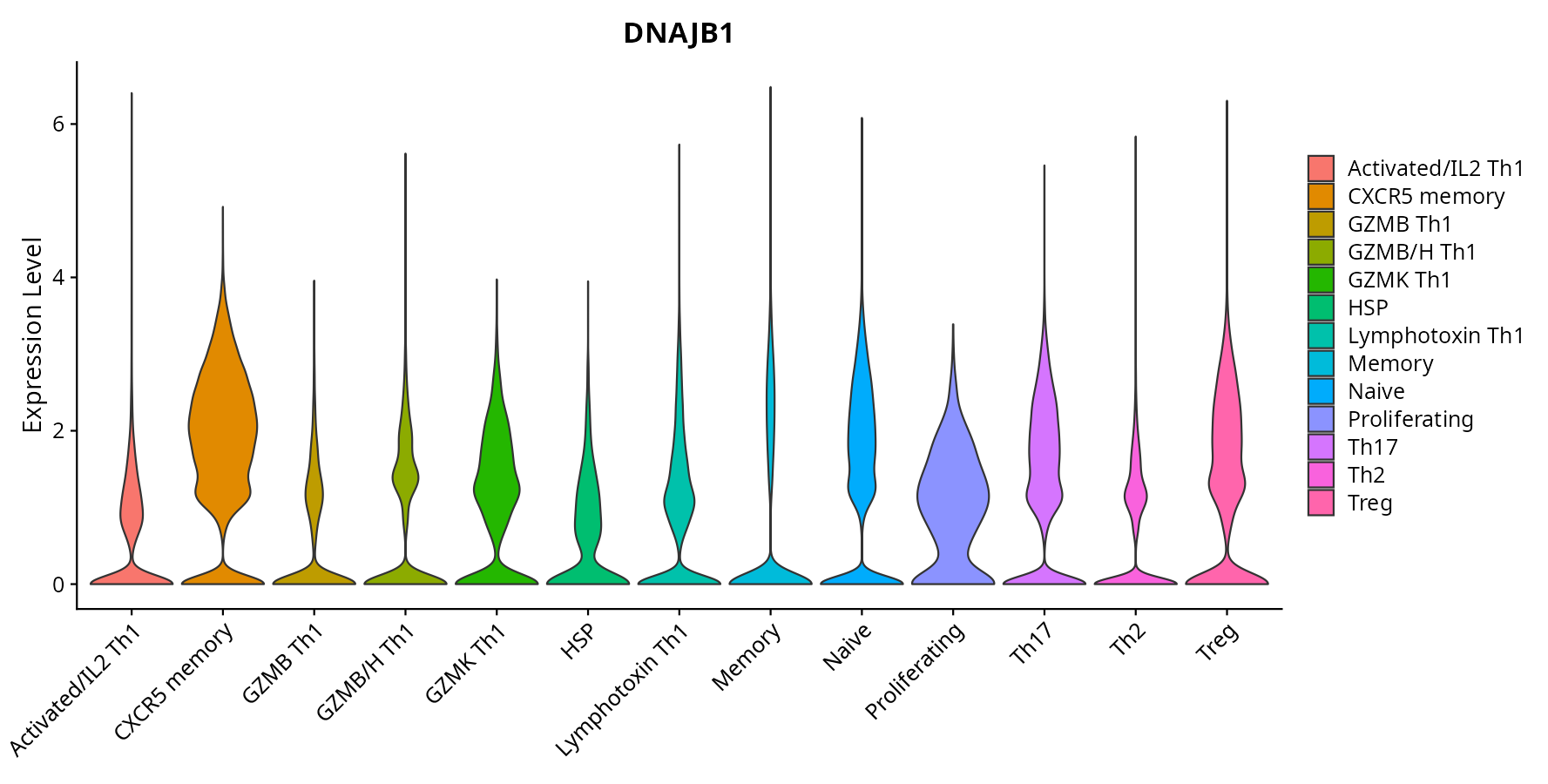 DNAJB1

Expression Level

6
4
2
0

Activated/IL2 Th1
CXCR5 memory
GZMB Th1
GZMB/H Th1
GZMK Th1
HSP
Lymphotoxin Th1
Memory
Naive
Proliferating
Th17
Th2
Treg

Activated/IL2 Th1
CXCR5 memory
GZMB Th1
GZMB/H Th1
GZMK Th1
HSP
Lymphotoxin Th1
Memory
Naive
Proliferating
Th17
Th2
Treg